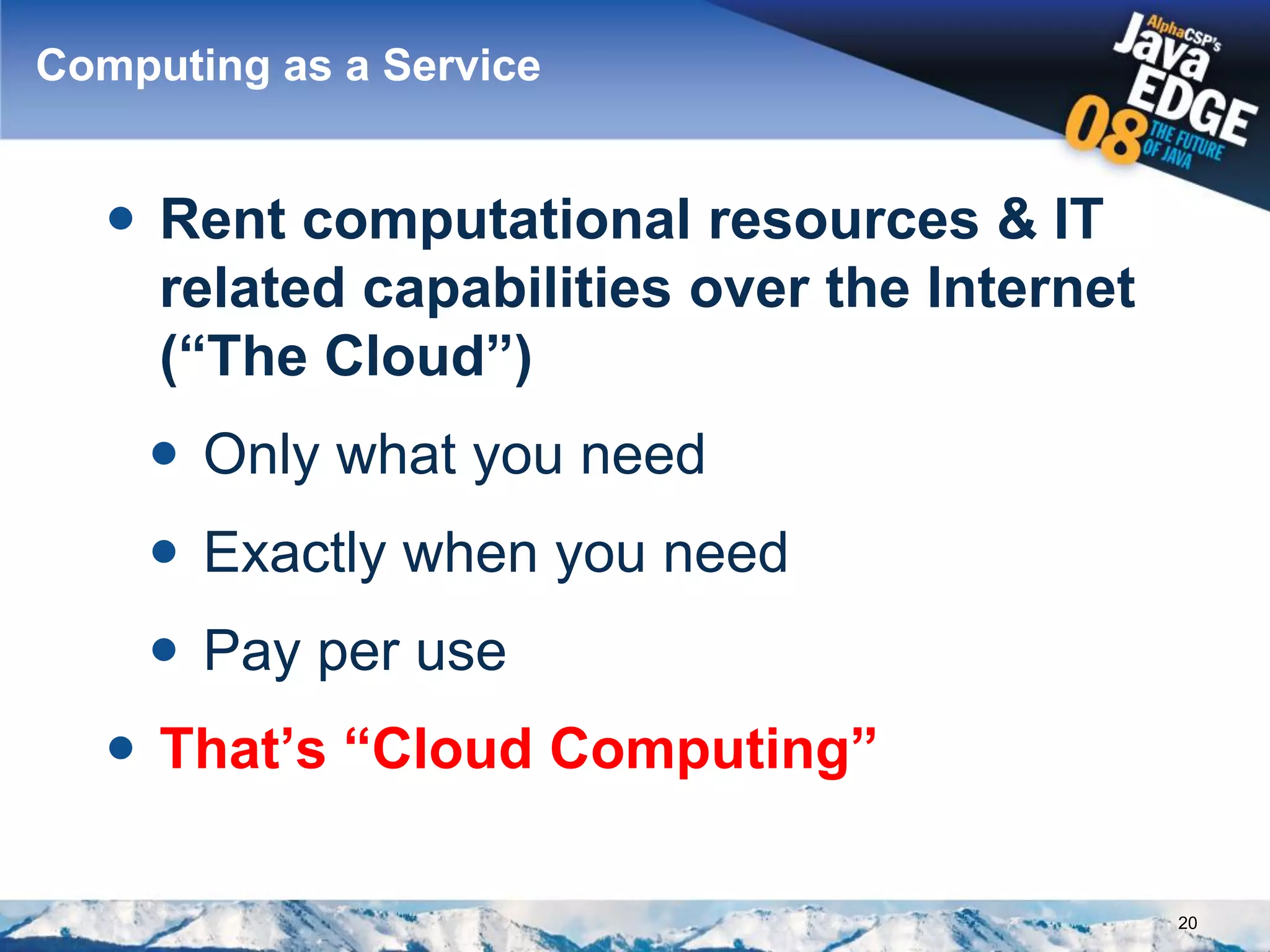 Computing as a Service

AlphaCSP's Java EDGE 08 THE FUTURE OF JAVA

- Rent computational resources & IT related capabilities over the Internet (“The Cloud”)
  - Only what you need
  - Exactly when you need
  - Pay per use
- That’s “Cloud Computing”

20